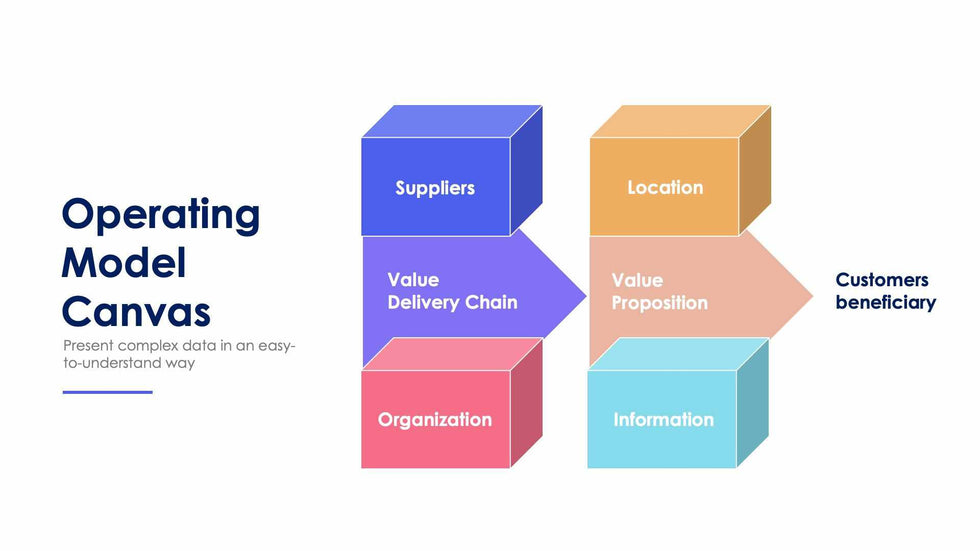 Operating Model Canvas

Present complex data in an easy-to-understand way

Suppliers

Value Delivery Chain

Organization

Location

Value Proposition

Information

Customers beneficiary